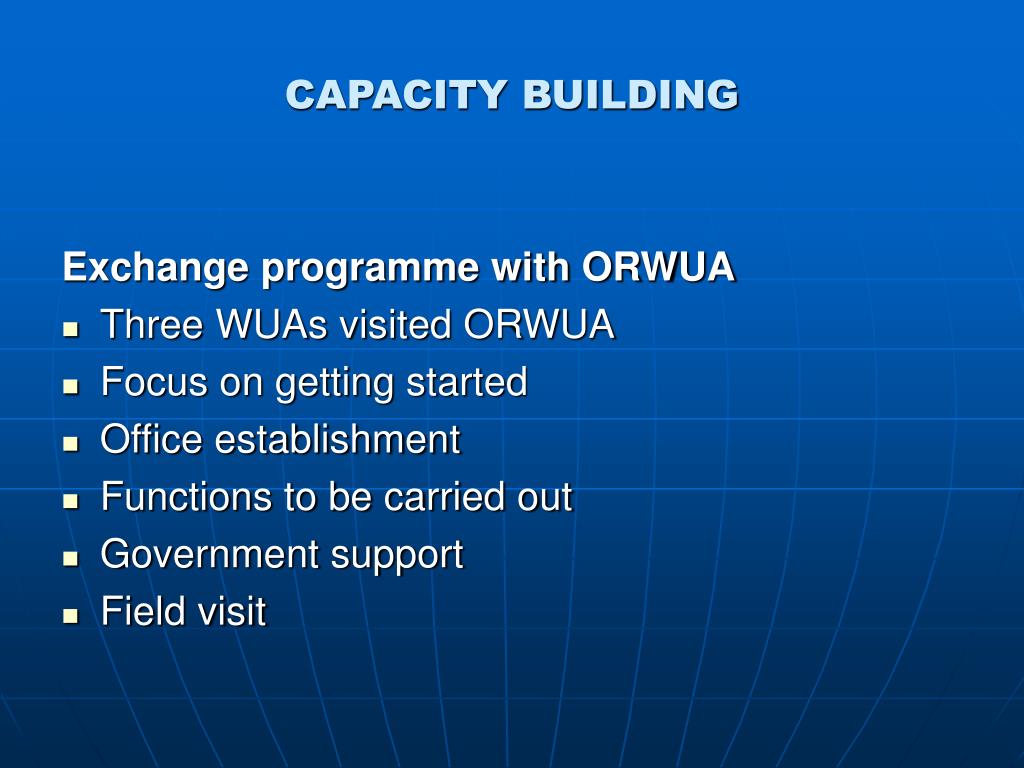 CAPACITY BUILDING

Exchange programme with ORWUA
- Three WUAs visited ORWUA
- Focus on getting started
- Office establishment
- Functions to be carried out
- Government support
- Field visit